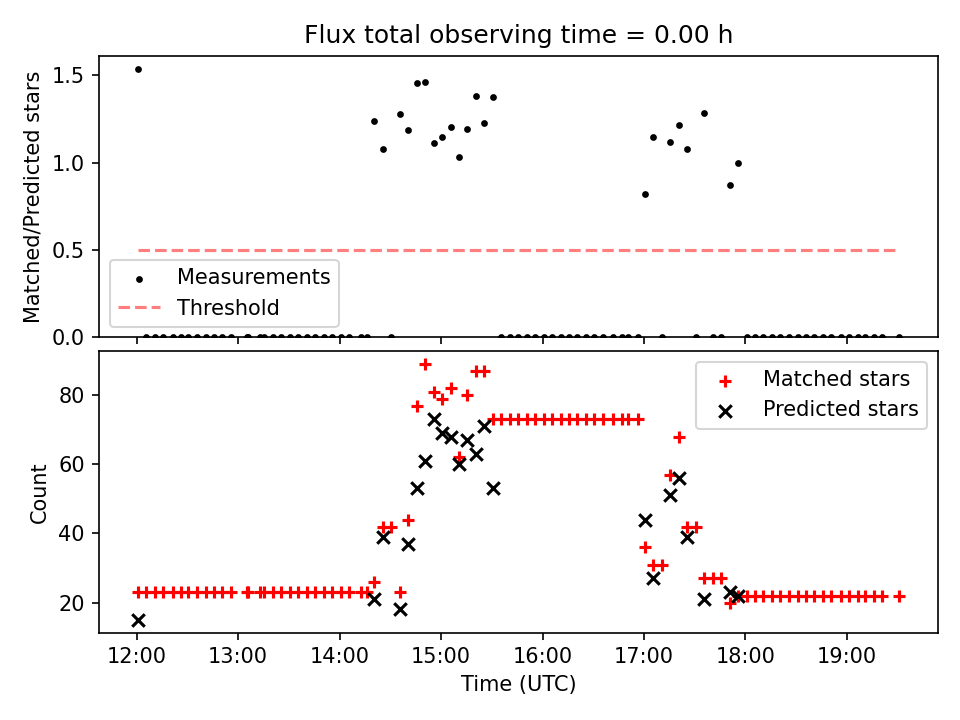 Flux total observing time = 0.00 h

Matched/Predicted stars

1.5
1.0
0.5
0.0

Measurements
Threshold

Count

80
60
40
20

Matched stars
Predicted stars

12:00
13:00
14:00
15:00
16:00
17:00
18:00
19:00

Time (UTC)